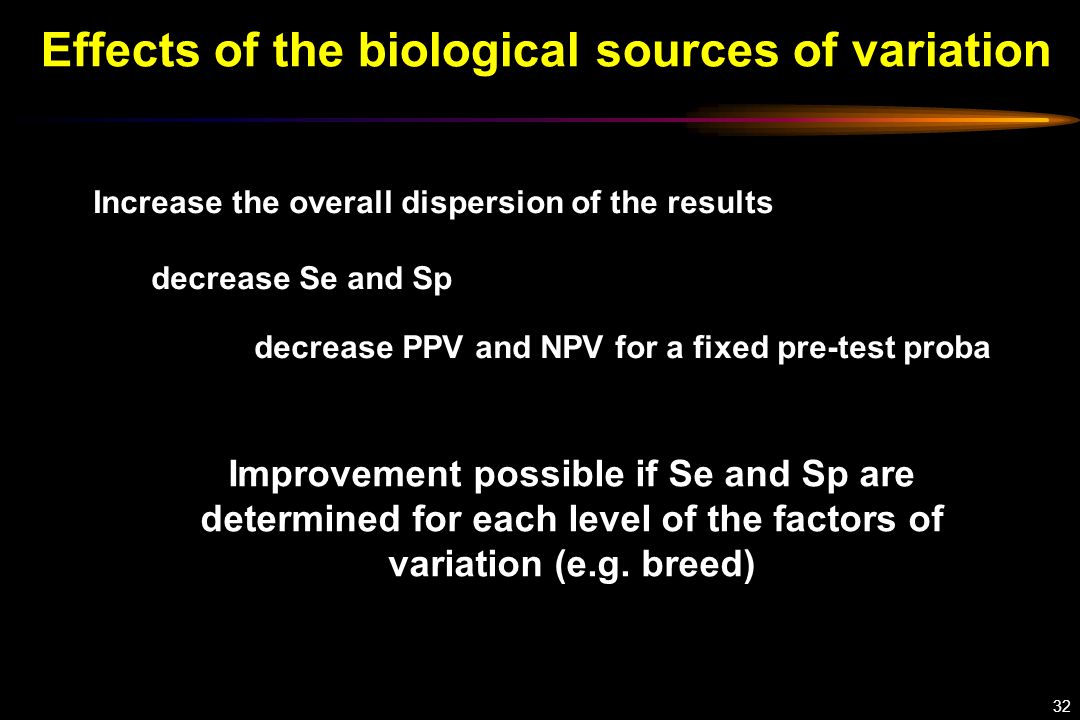 Effects of the biological sources of variation

Increase the overall dispersion of the results

decrease Se and Sp

decrease PPV and NPV for a fixed pre-test proba

Improvement possible if Se and Sp are determined for each level of the factors of variation (e.g. breed)

32